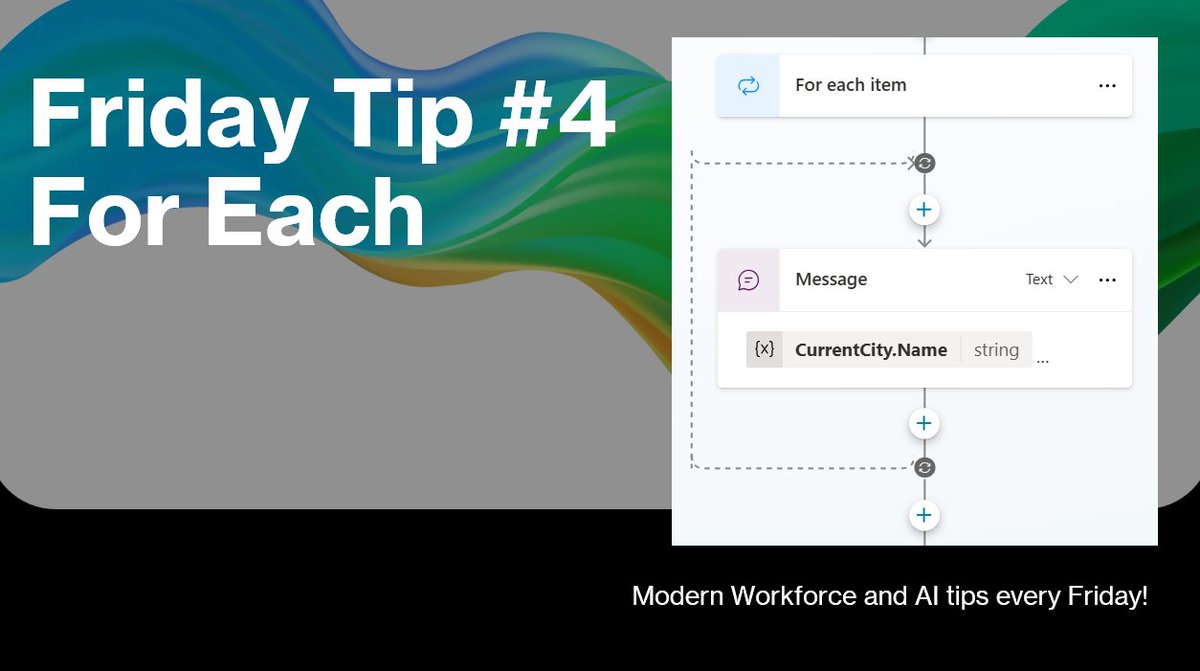 Friday Tip #4
For Each

For each item ...

Message Text ...

{x} CurrentCity.Name string ...

Modern Workforce and AI tips every Friday!